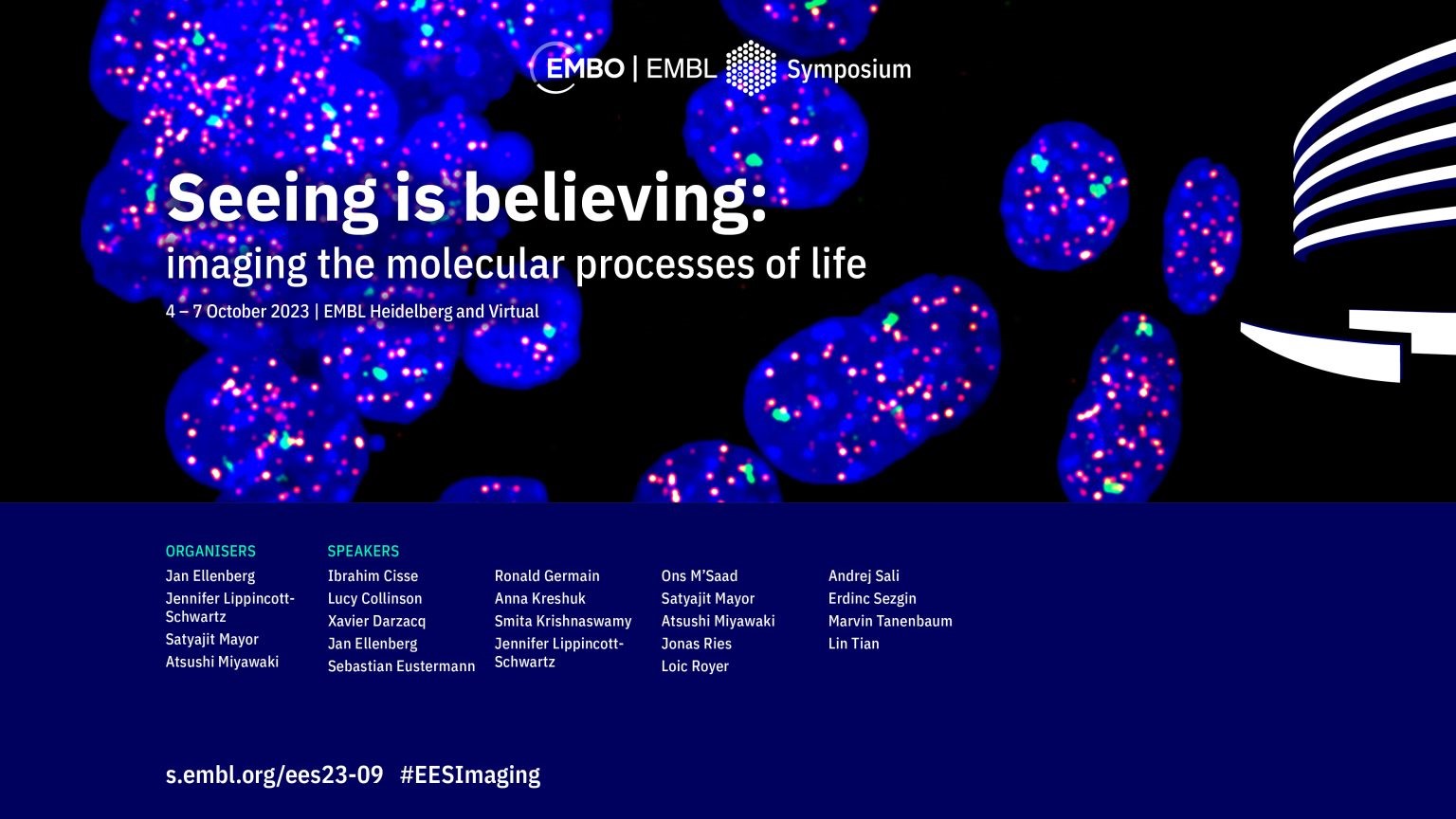 EMBO | EMBL Symposium

Seeing is believing:
imaging the molecular processes of life

4 – 7 October 2023 | EMBL Heidelberg and Virtual

ORGANISERS
Jan Ellenberg
Jennifer Lippincott-Schwartz
Satyajit Mayor
Atsushi Miyawaki

SPEAKERS
Ibrahim Cisse
Lucy Collinson
Xavier Darzacq
Jan Ellenberg
Sebastian Eustermann

Ronald Germain
Anna Kreshuk
Smita Krishnaswamy
Jennifer Lippincott-Schwartz

Ons M'Saad
Satyajit Mayor
Atsushi Miyawaki
Jonas Ries
Loic Royer

Andrej Sali
Erdinc Sezgin
Marvin Tanenbaum
Lin Tian

s.embl.org/ees23-09 #EESImaging